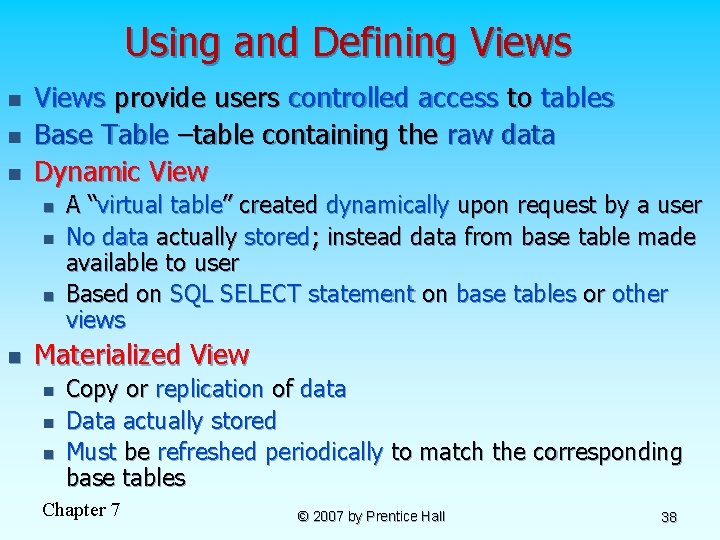 Using and Defining Views

- Views provide users controlled access to tables
- Base Table –table containing the raw data
- Dynamic View
  - A “virtual table” created dynamically upon request by a user
  - No data actually stored; instead data from base table made available to user
  - Based on SQL SELECT statement on base tables or other views
- Materialized View
  - Copy or replication of data
  - Data actually stored
  - Must be refreshed periodically to match the corresponding base tables

Chapter 7

© 2007 by Prentice Hall

38